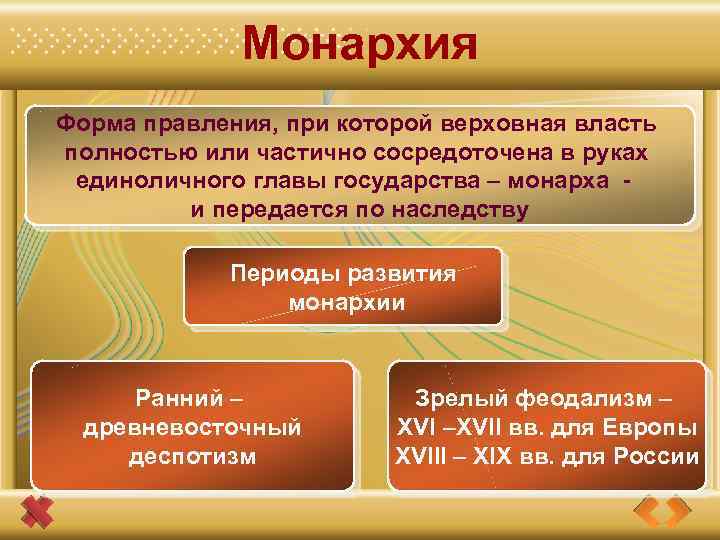 Монархия

Форма правления, при которой верховная власть полностью или частично сосредоточена в руках единоличного главы государства – монарха - и передается по наследству

Периоды развития монархии

Ранний – древневосточный деспотизм

Зрелый феодализм – XVI –XVII вв. для Европы XVIII – XIX вв. для России